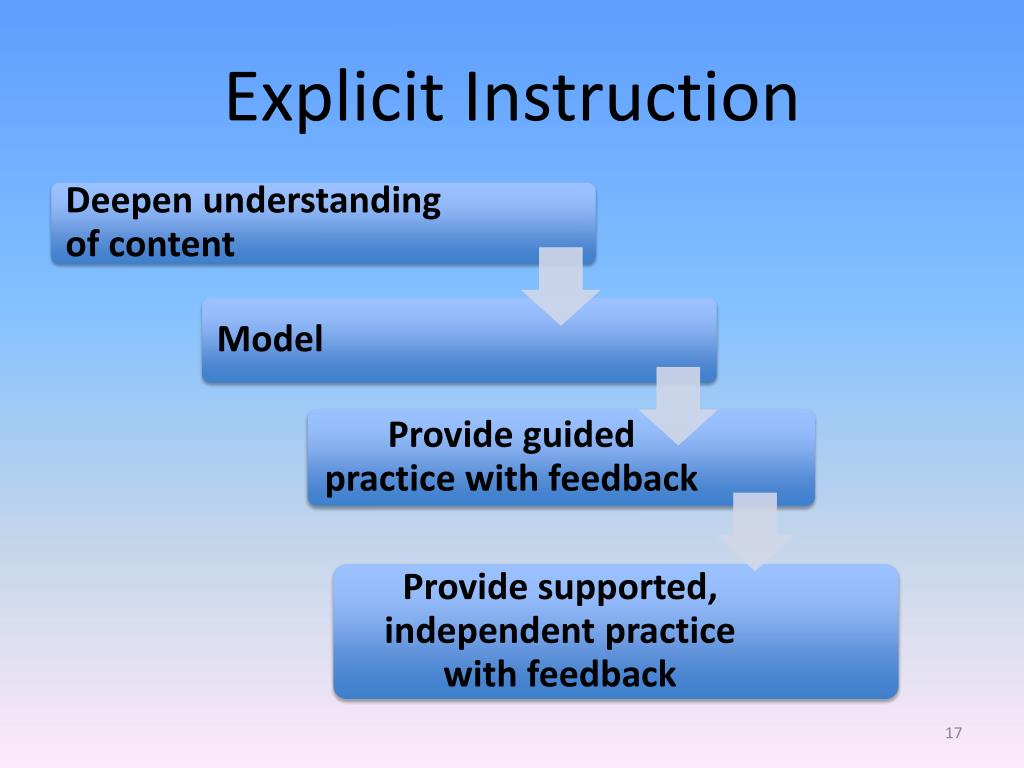 Explicit Instruction

Deepen understanding of content

Model

Provide guided practice with feedback

Provide supported, independent practice with feedback

17